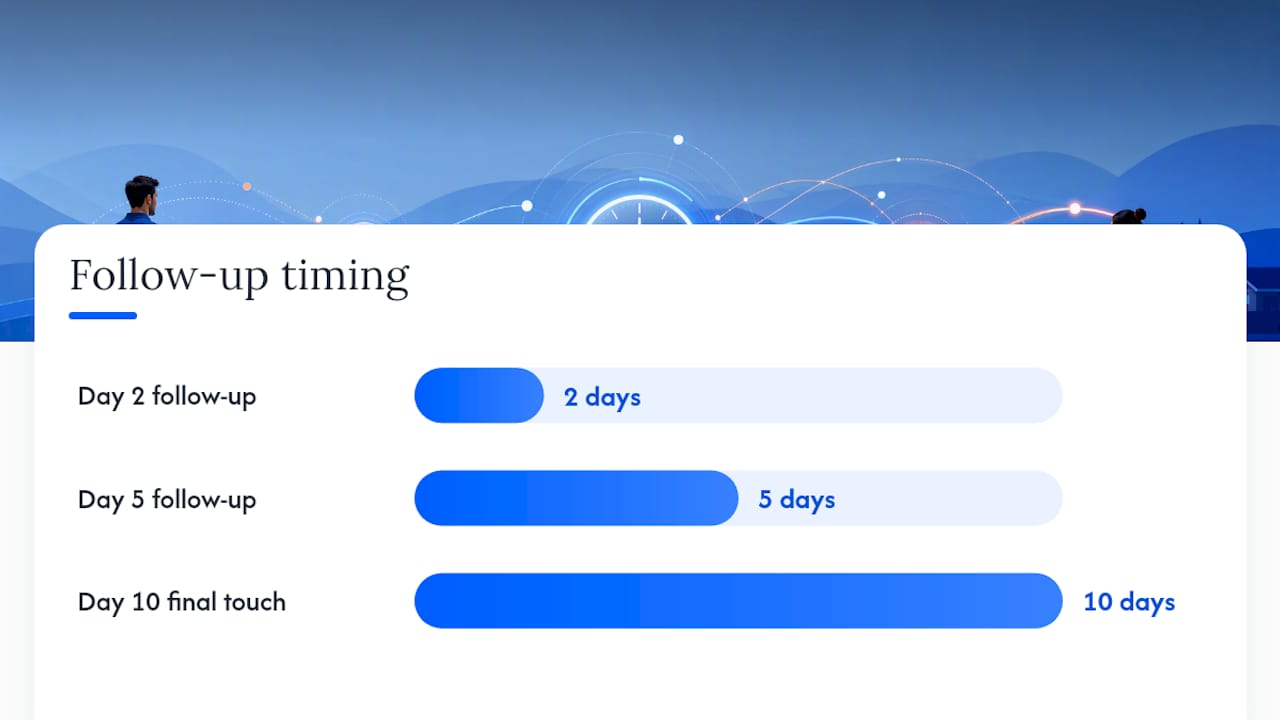 Follow-up timing

Day 2 follow-up
2 days

Day 5 follow-up
5 days

Day 10 final touch
10 days